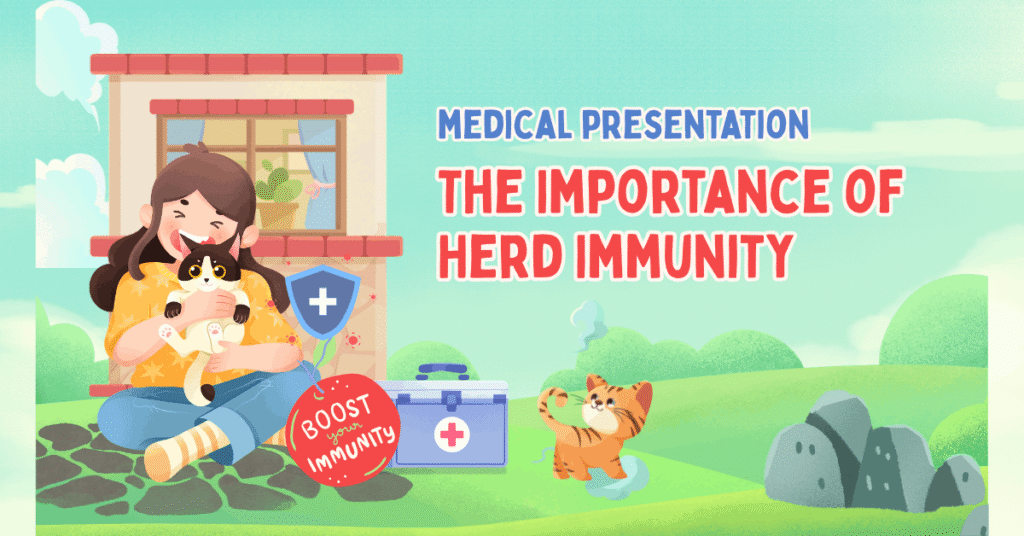 MEDICAL PRESENTATION

THE IMPORTANCE OF HERD IMMUNITY

BOOST your IMMUNITY